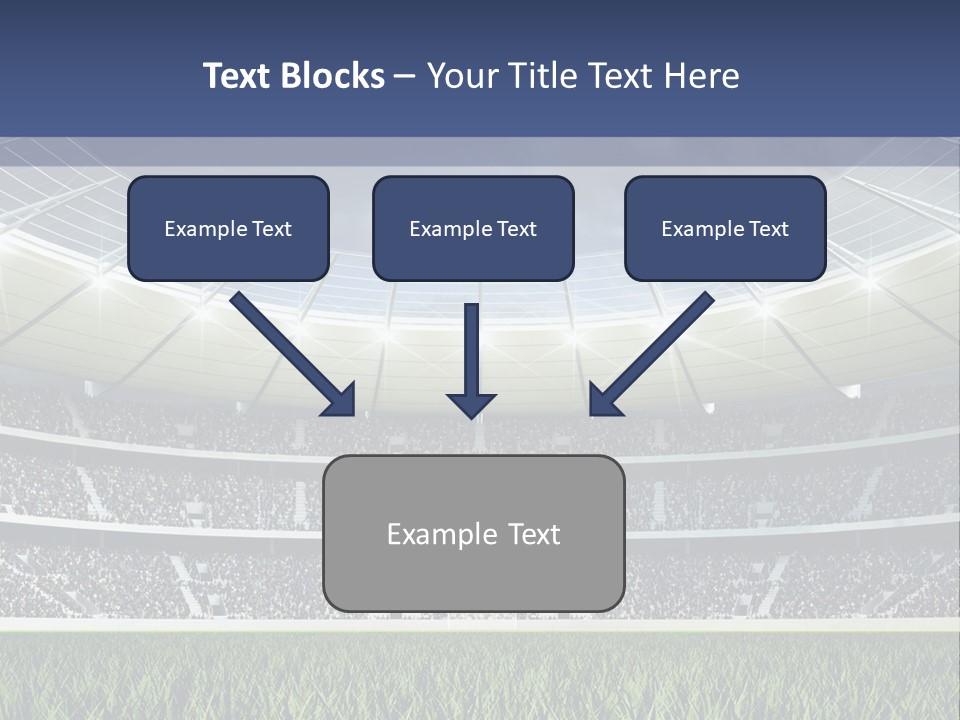 Text Blocks – Your Title Text Here

Example Text

Example Text

Example Text

Example Text